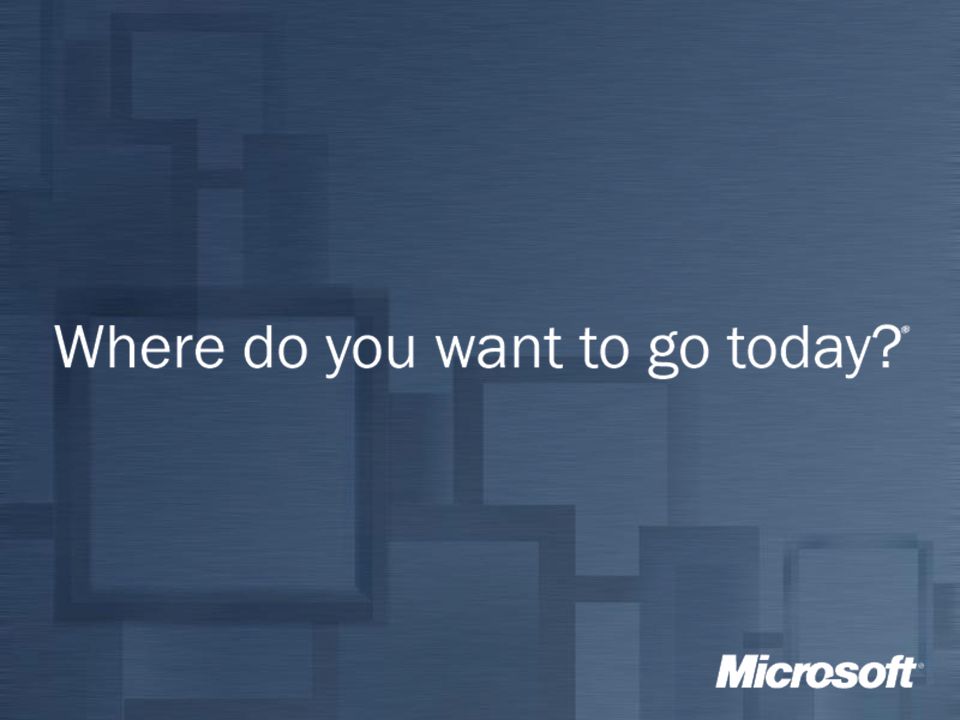 Where do you want to go today?®

Microsoft®